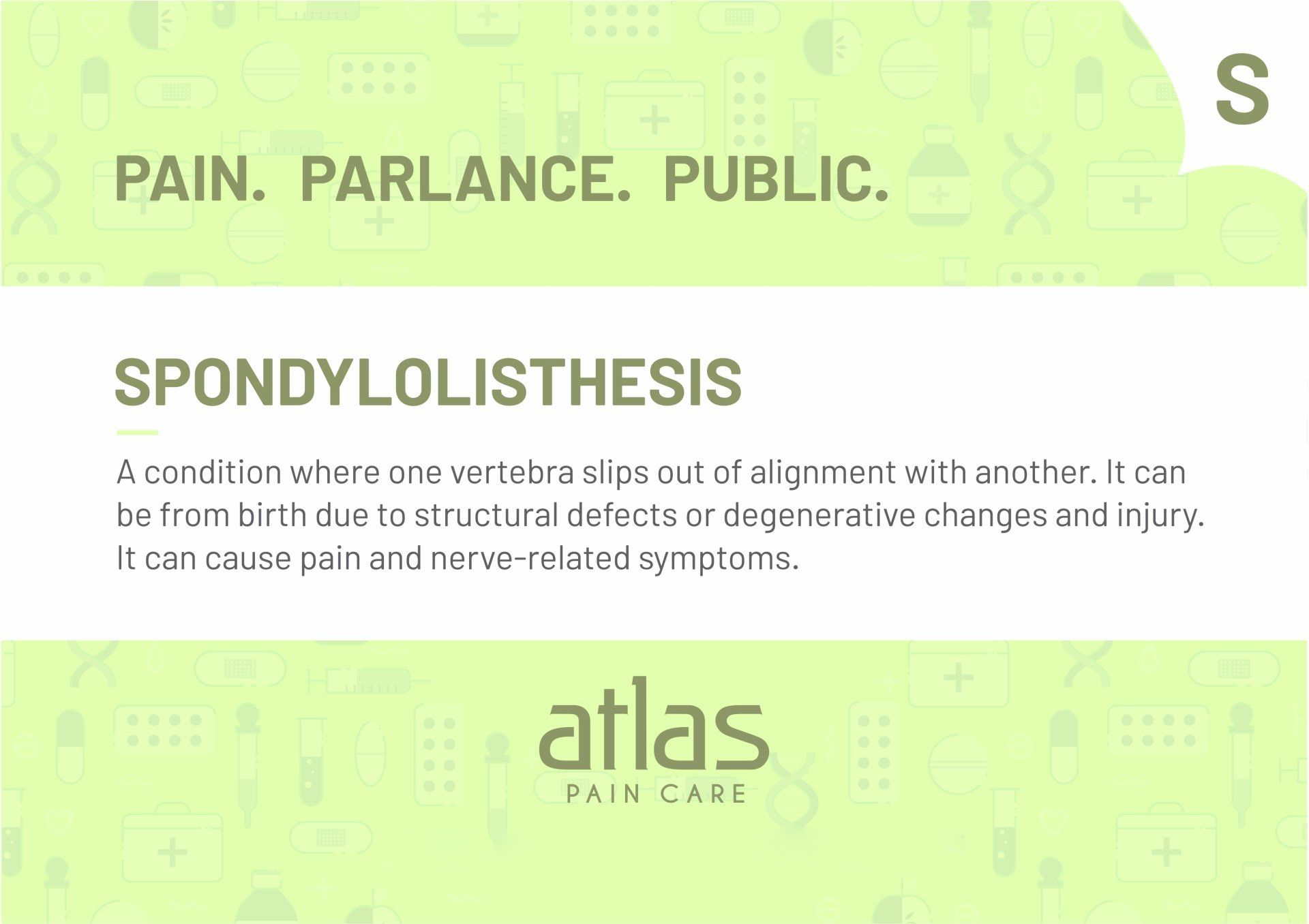 S

PAIN. PARLANCE. PUBLIC.

SPONDYLOLISTHESIS

A condition where one vertebra slips out of alignment with another. It can be from birth due to structural defects or degenerative changes and injury. It can cause pain and nerve-related symptoms.

atlas
PAIN CARE